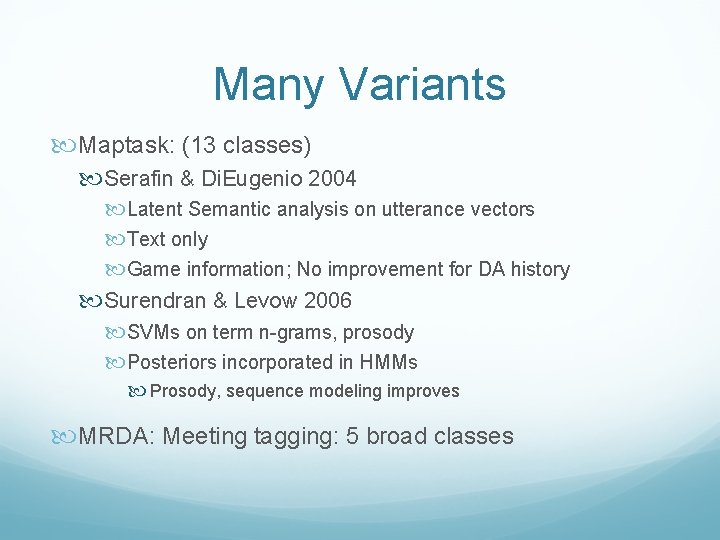 Many Variants

Maptask: (13 classes)

Serafin & DiEugenio 2004

Latent Semantic analysis on utterance vectors

Text only

Game information; No improvement for DA history

Surendran & Levow 2006

SVMs on term n-grams, prosody

Posteriors incorporated in HMMs

Prosody, sequence modeling improves

MRDA: Meeting tagging: 5 broad classes